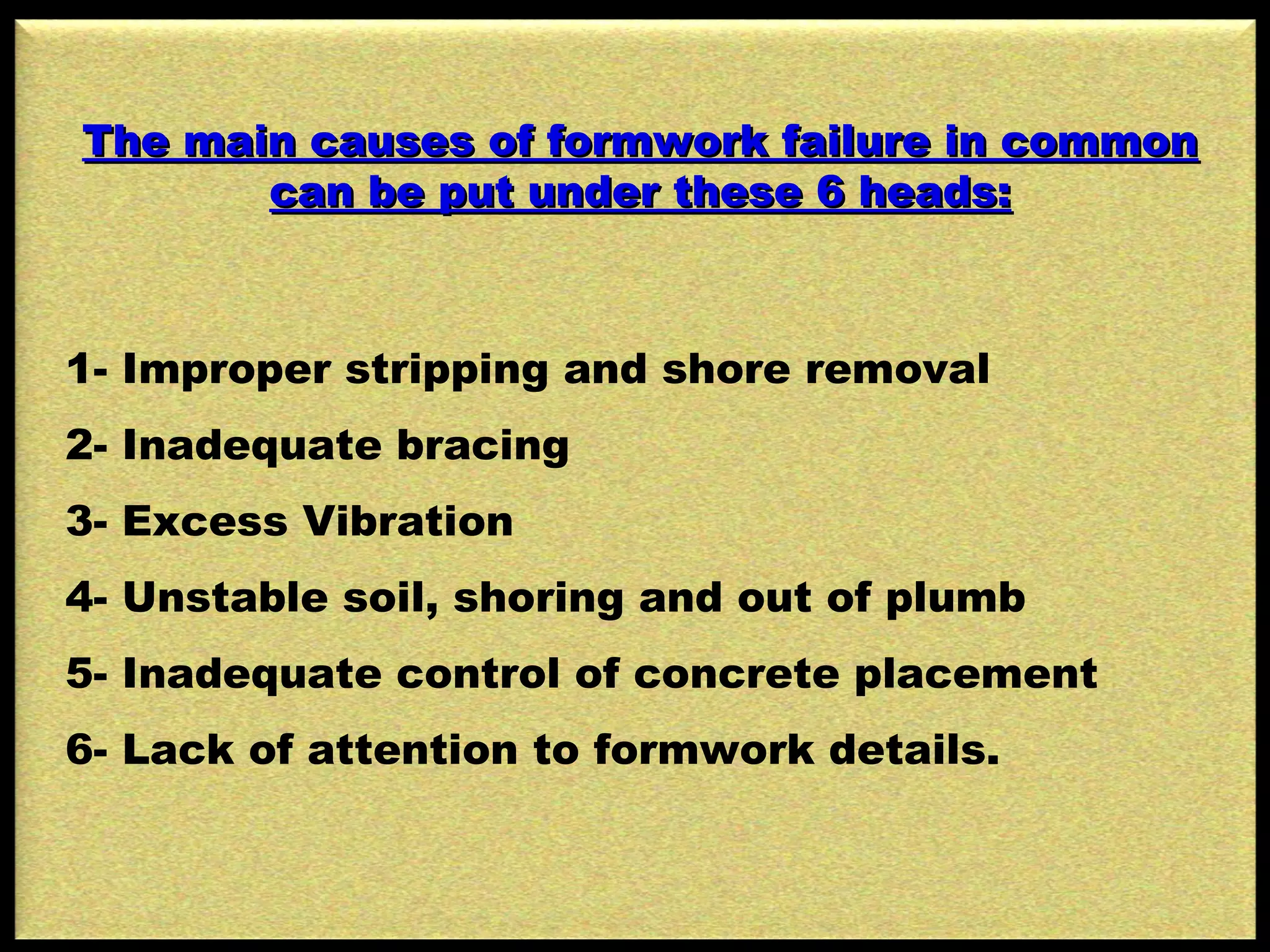 The main causes of formwork failure in common can be put under these 6 heads:

1- Improper stripping and shore removal

2- Inadequate bracing

3- Excess Vibration

4- Unstable soil, shoring and out of plumb

5- Inadequate control of concrete placement

6- Lack of attention to formwork details.